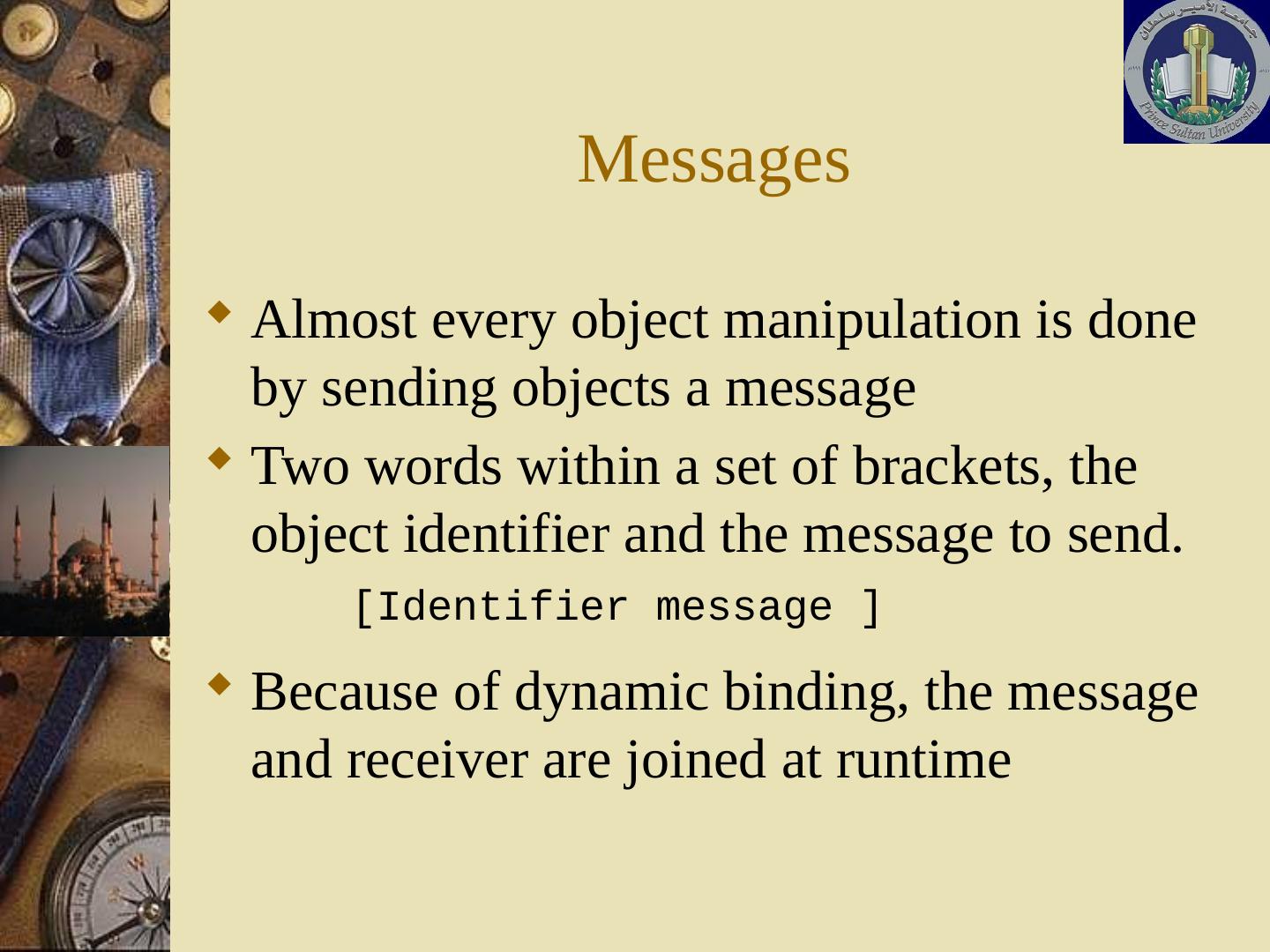 جامعة الأمير سلطان
Prince Sultan University

Messages

Almost every object manipulation is done by sending objects a message

Two words within a set of brackets, the object identifier and the message to send.

[Identifier message ]

Because of dynamic binding, the message and receiver are joined at runtime